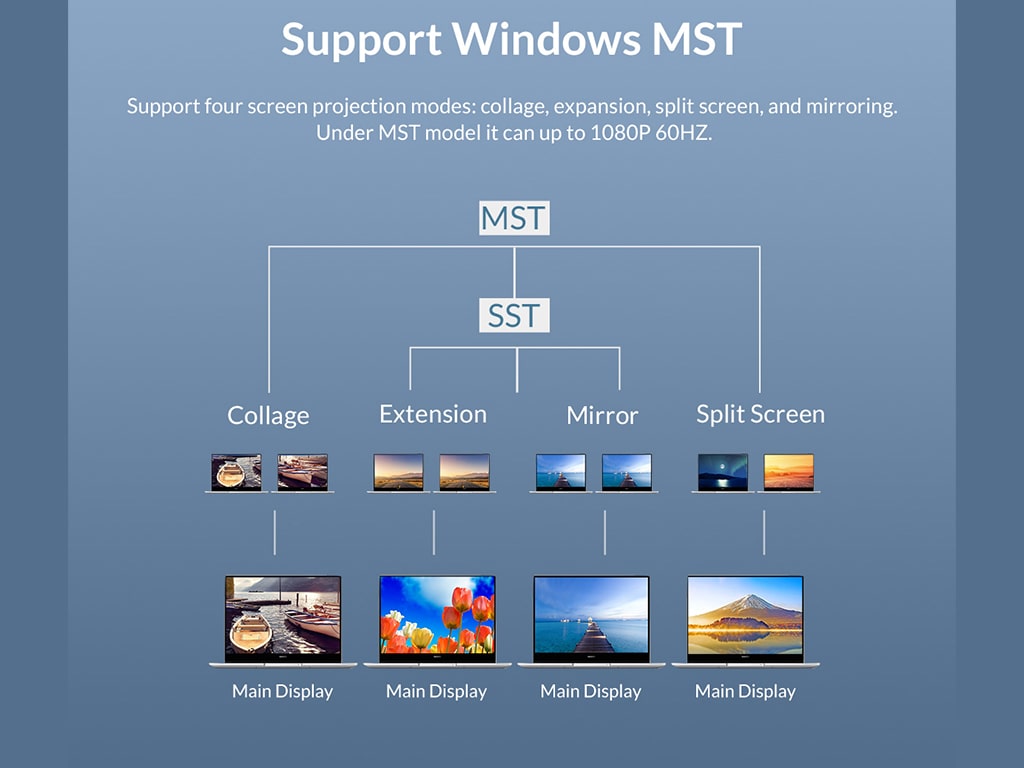 Support Windows MST

Support four screen projection modes: collage, expansion, split screen, and mirroring. Under MST model it can up to 1080P 60HZ.

MST

SST

Collage

Extension

Mirror

Split Screen

Main Display

Main Display

Main Display

Main Display